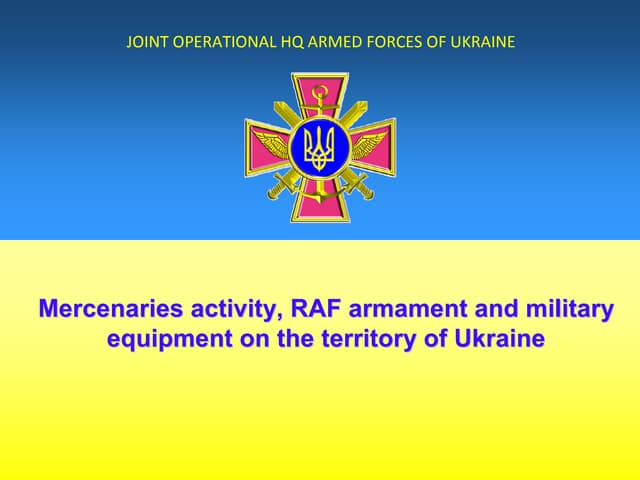 JOINT OPERATIONAL HQ ARMED FORCES OF UKRAINE

Mercenaries activity, RAF armament and military equipment on the territory of Ukraine